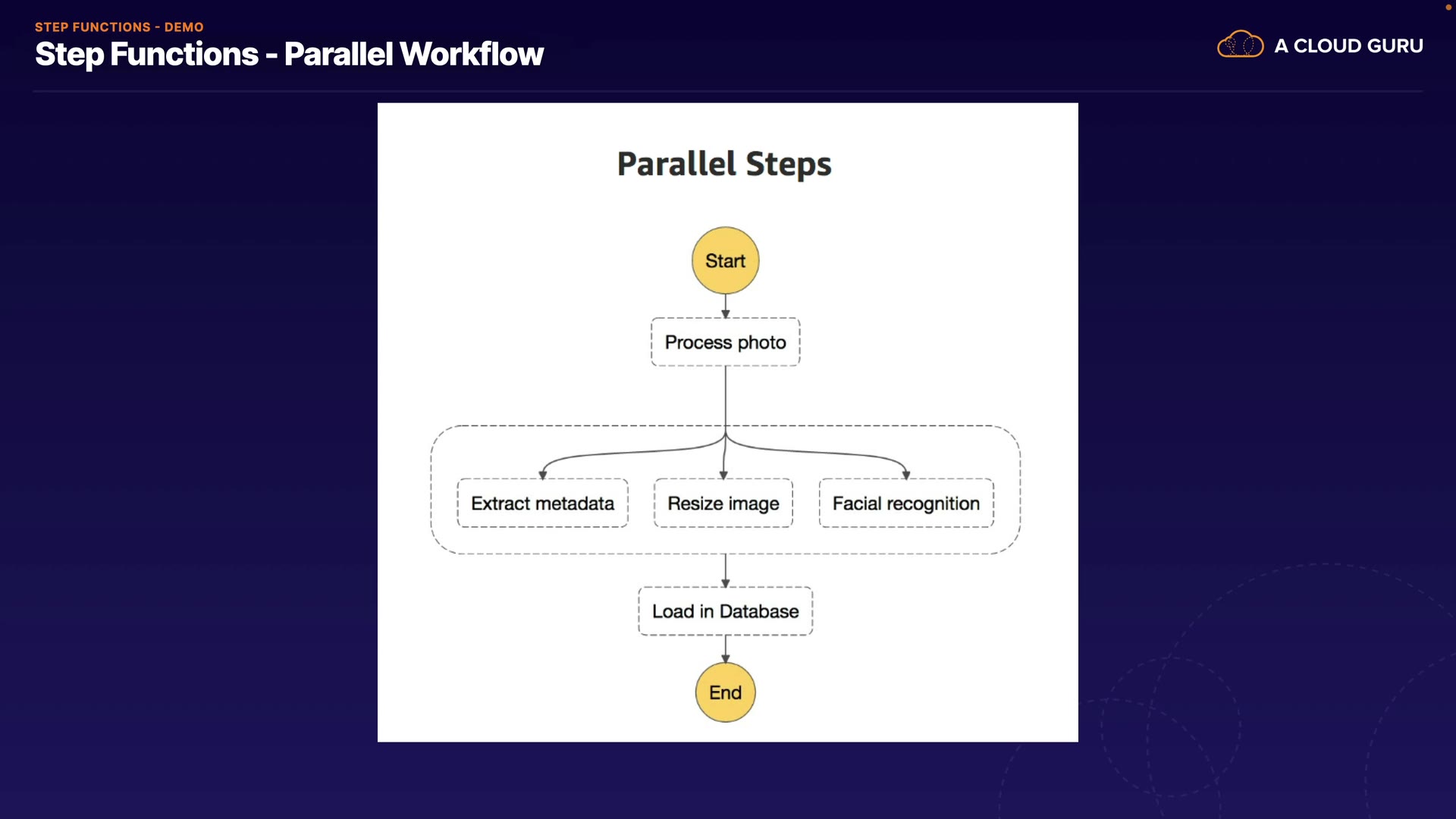 STEP FUNCTIONS - DEMO
Step Functions - Parallel Workflow

A CLOUD GURU

Parallel Steps

Start

Process photo

Extract metadata

Resize image

Facial recognition

Load in Database

End